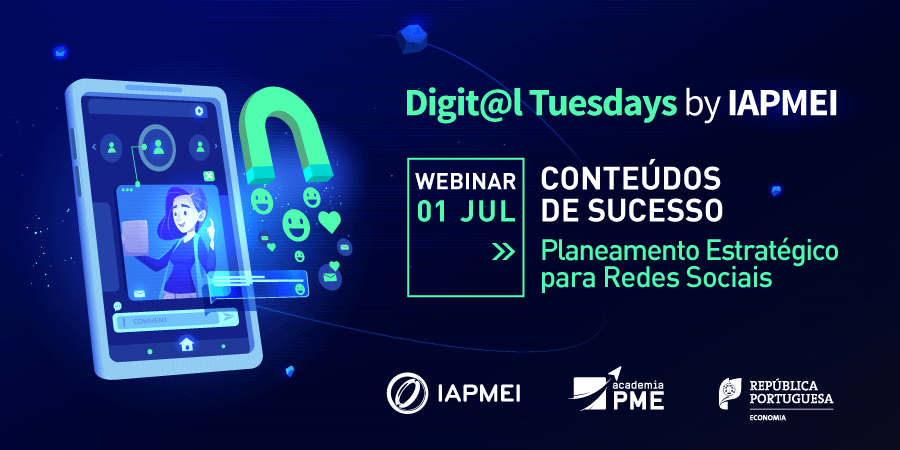 Digit@l Tuesdays by IAPMEI

WEBINAR
01 JUL

CONTEÚDOS
DE SUCESSO

Planeamento Estratégico para Redes Sociais

COMMENT

IAPMEI

academia PME

REPÚBLICA PORTUGUESA
ECONOMIA